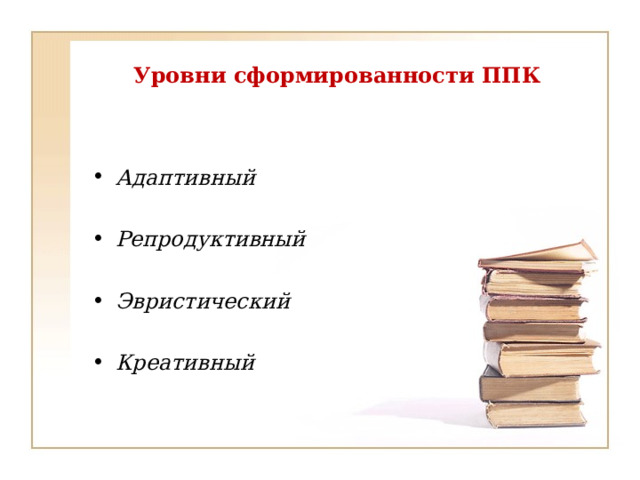 Уровни сформированности ППК

• Адаптивный

• Репродуктивный

• Эвристический

• Креативный